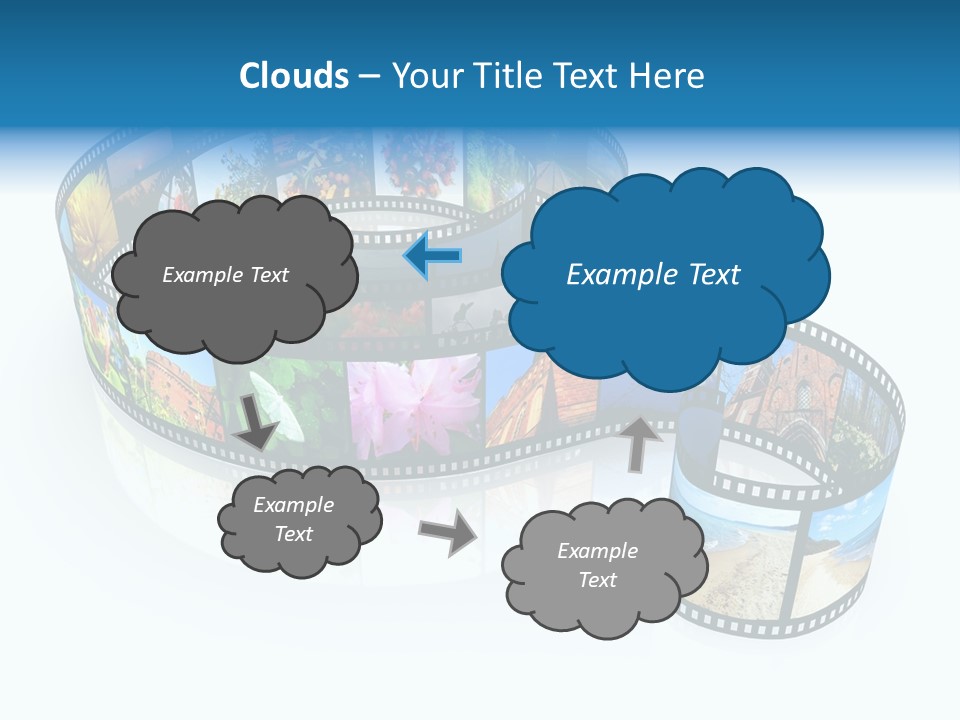 Clouds – Your Title Text Here

Example Text

Example Text

Example Text

Example Text